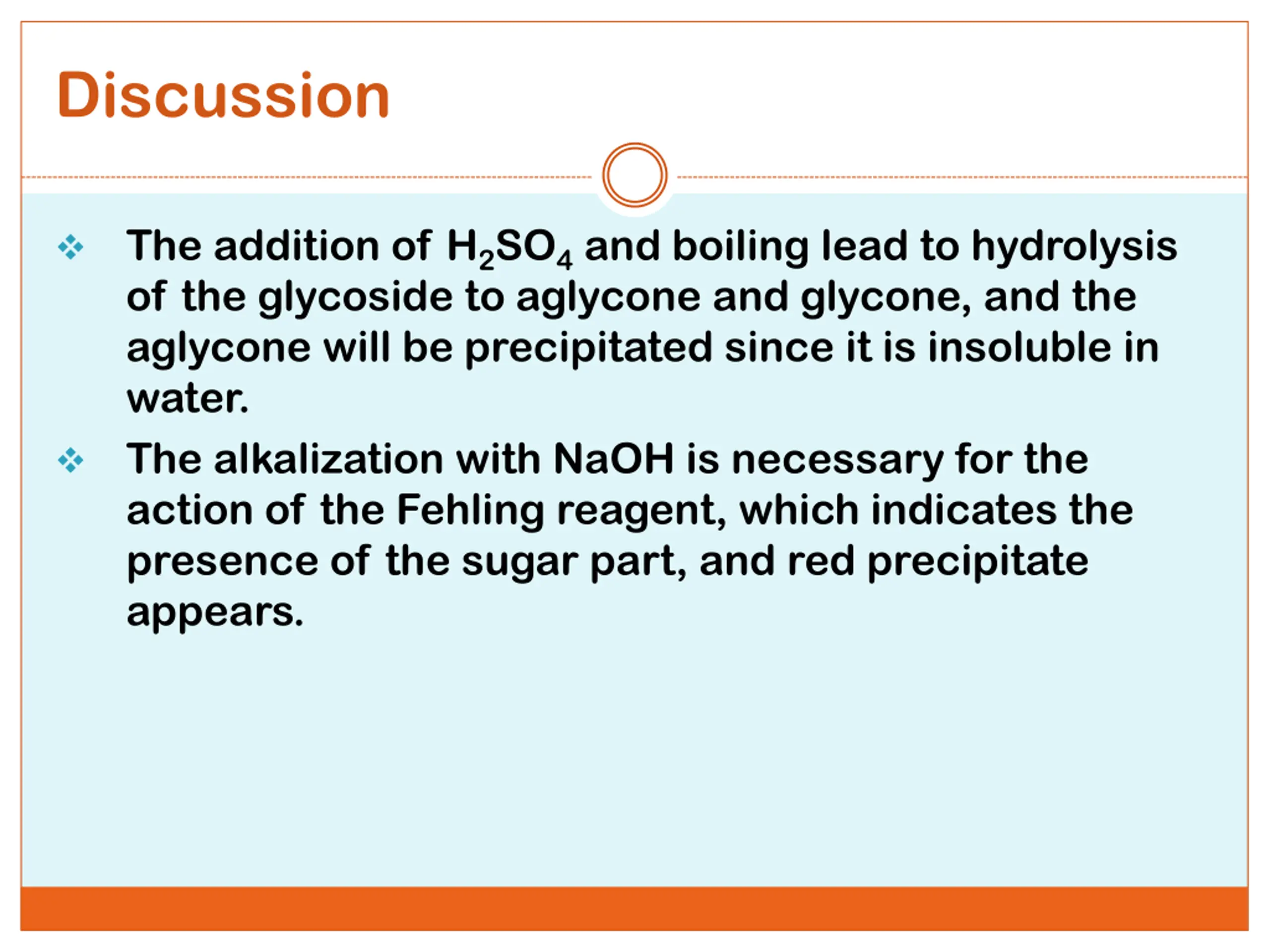 Discussion

❖ The addition of $H_2SO_4$ and boiling lead to hydrolysis of the glycoside to aglycone and glycone, and the aglycone will be precipitated since it is insoluble in water.

❖ The alkalization with NaOH is necessary for the action of the Fehling reagent, which indicates the presence of the sugar part, and red precipitate appears.